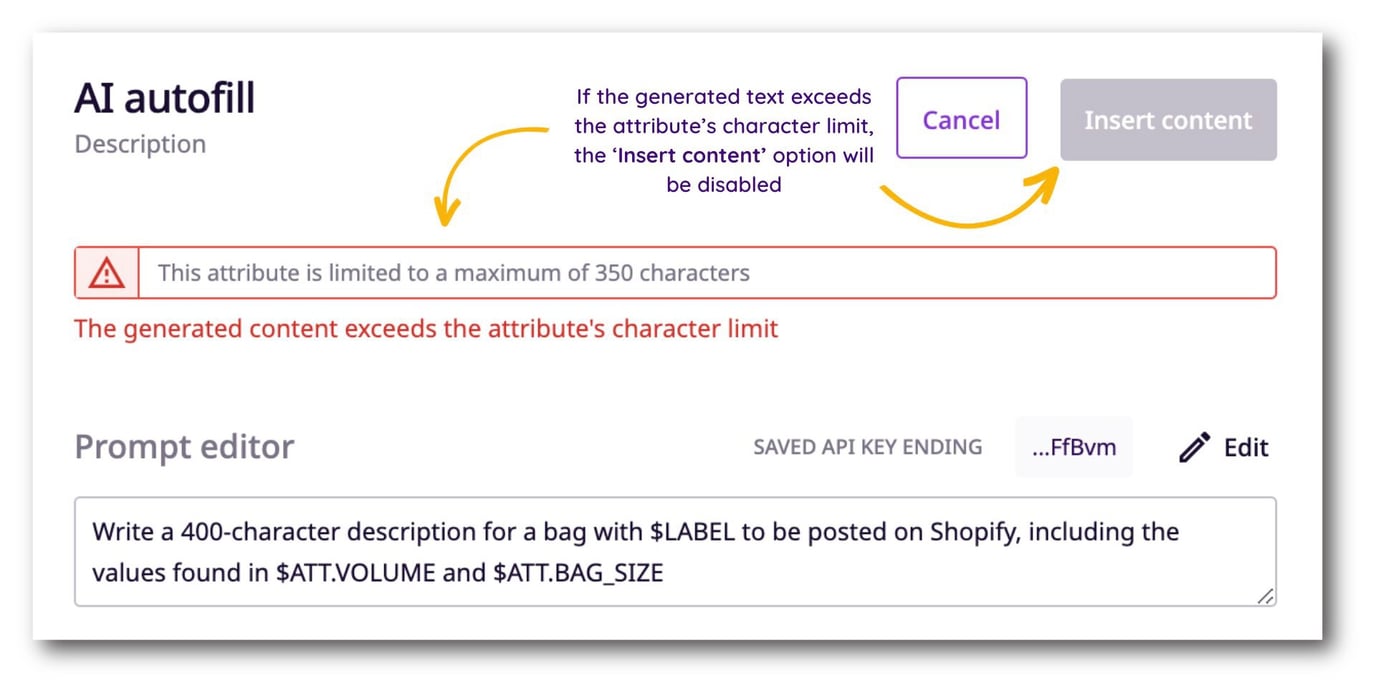 AI autofill
Description

If the generated text exceeds the attribute's character limit, the 'Insert content' option will be disabled

Cancel

Insert content

This attribute is limited to a maximum of 350 characters

The generated content exceeds the attribute's character limit

Prompt editor

SAVED API KEY ENDING

...FfBvm

Edit

Write a 400-character description for a bag with \$LABEL to be posted on Shopify, including the values found in \$ATT.VOLUME and \$ATT.BAG_SIZE